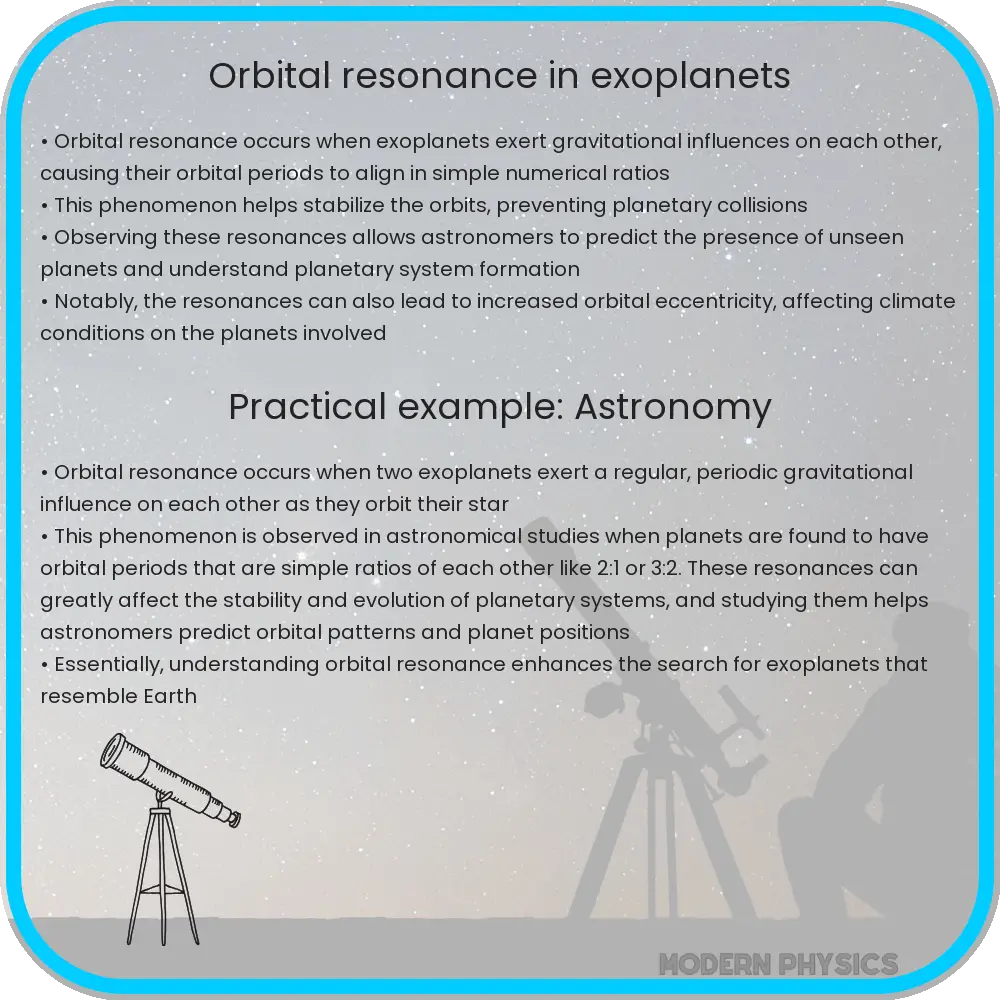 Orbital resonance in exoplanets

• Orbital resonance occurs when exoplanets exert gravitational influences on each other, causing their orbital periods to align in simple numerical ratios
• This phenomenon helps stabilize the orbits, preventing planetary collisions
• Observing these resonances allows astronomers to predict the presence of unseen planets and understand planetary system formation
• Notably, the resonances can also lead to increased orbital eccentricity, affecting climate conditions on the planets involved

Practical example: Astronomy

• Orbital resonance occurs when two exoplanets exert a regular, periodic gravitational influence on each other as they orbit their star
• This phenomenon is observed in astronomical studies when planets are found to have orbital periods that are simple ratios of each other like 2:1 or 3:2. These resonances can greatly affect the stability and evolution of planetary systems, and studying them helps astronomers predict orbital patterns and planet positions
• Essentially, understanding orbital resonance enhances the search for exoplanets that resemble Earth

MODERN PHYSICS